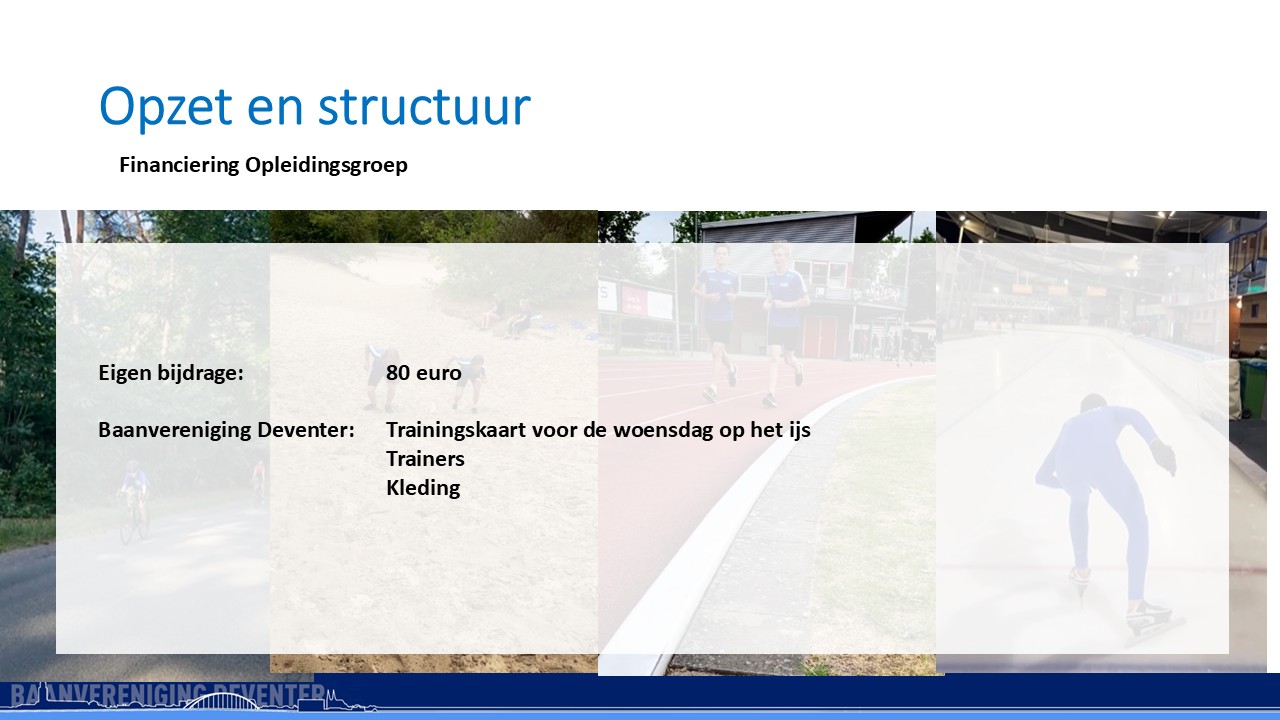 Opzet en structuur

Financiering Opleidingsgroep

Eigen bijdrage: 80 euro

Baanvereniging Deventer: Trainingskaart voor de woensdag op het ijs
Trainers
Kleding

BAANVERENIGING DEVENTER